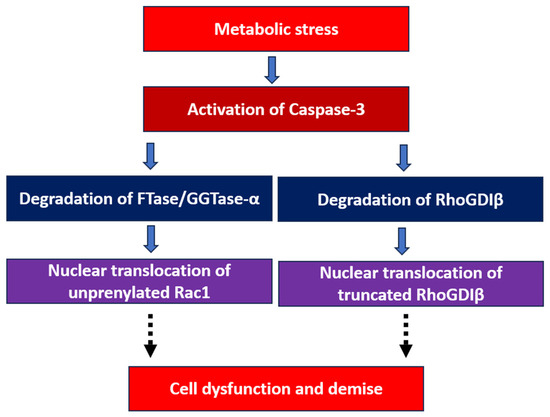 Metabolic stress

Activation of Caspase-3

Degradation of FTase/GGTase-α

Degradation of RhoGDIβ

Nuclear translocation of unprenylated Rac1

Nuclear translocation of truncated RhoGDIβ

Cell dysfunction and demise